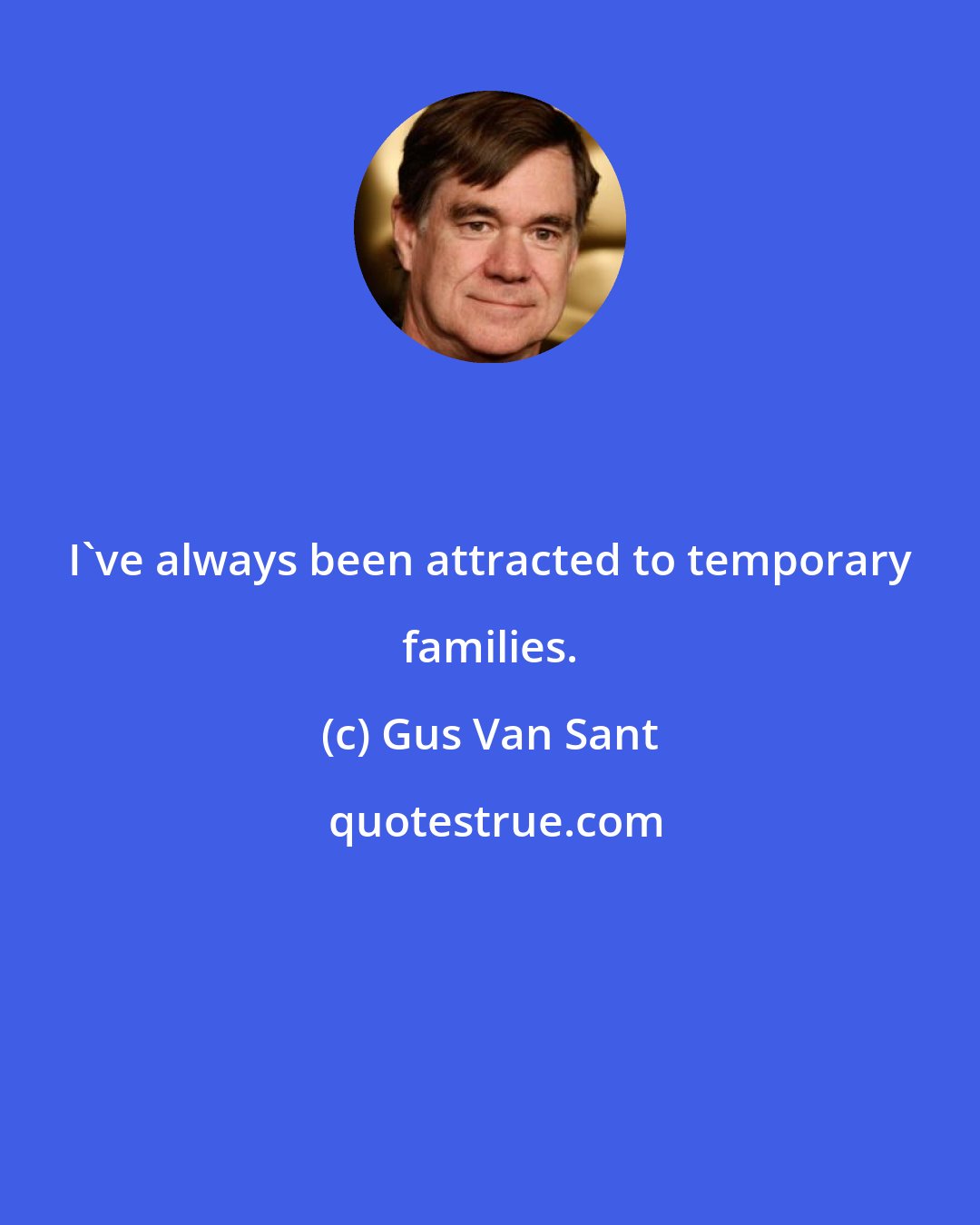 I`ve always been attracted to temporary families.

(c) Gus Van Sant

quotestrue.com